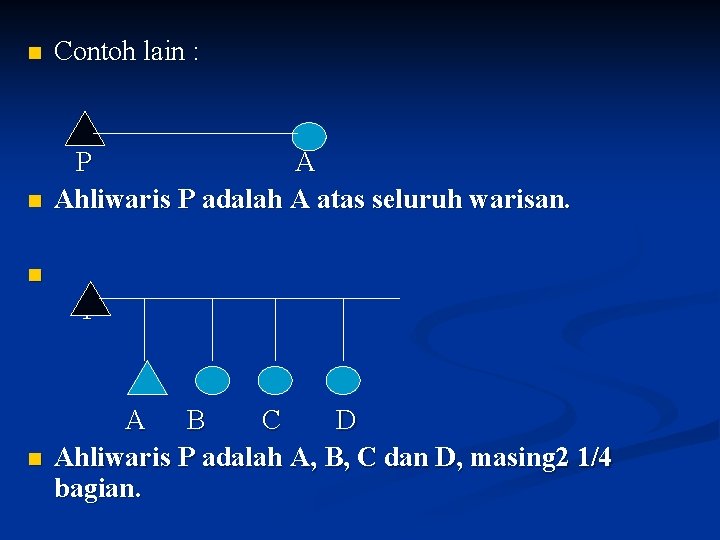 Contoh lain :

P

A

Ahliwaris P adalah A atas seluruh warisan.

A B C D

Ahliwaris P adalah A, B, C dan D, masing2 1/4 bagian.